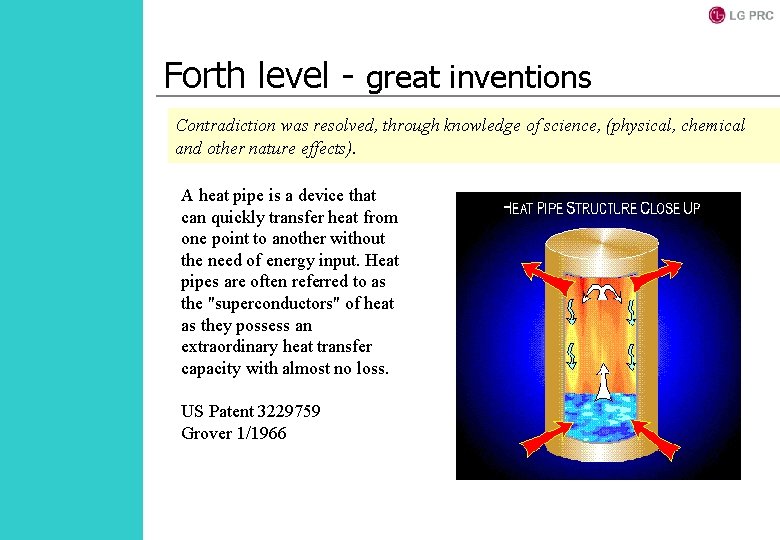 LG PRC

Forth level - great inventions

Contradiction was resolved, through knowledge of science, (physical, chemical and other nature effects).

A heat pipe is a device that can quickly transfer heat from one point to another without the need of energy input. Heat pipes are often referred to as the "superconductors" of heat as they possess an extraordinary heat transfer capacity with almost no loss.

US Patent 3229759
Grover 1/1966

HEAT PIPE STRUCTURE CLOSE UP